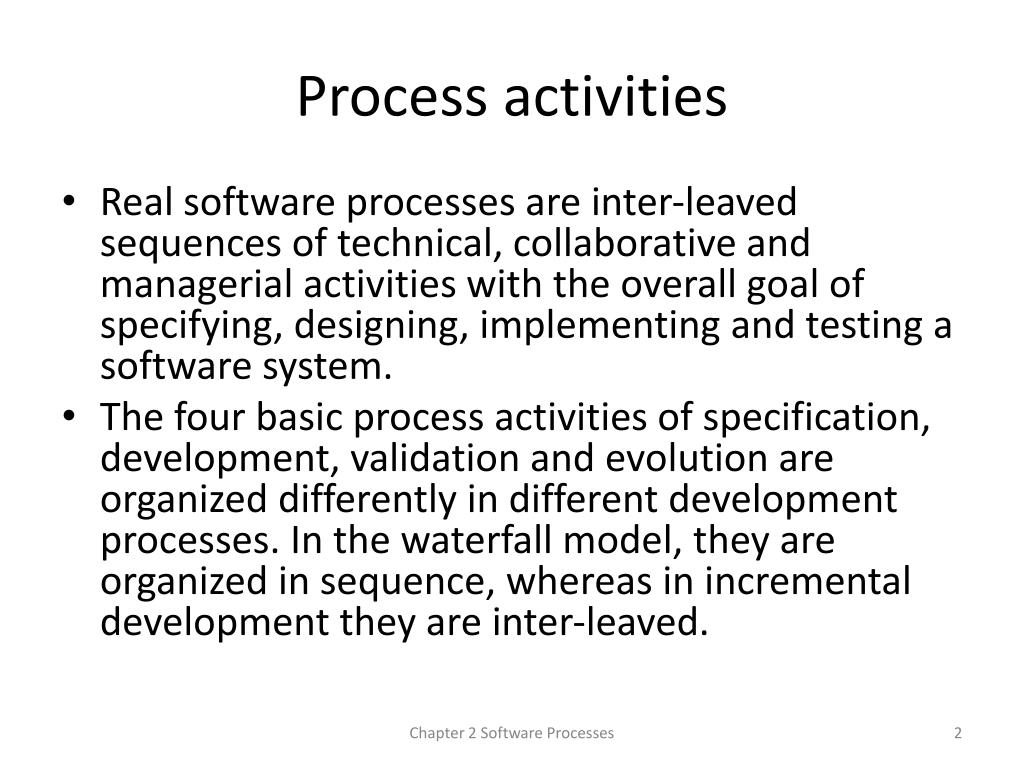 Process activities

• Real software processes are inter-leaved sequences of technical, collaborative and managerial activities with the overall goal of specifying, designing, implementing and testing a software system.

• The four basic process activities of specification, development, validation and evolution are organized differently in different development processes. In the waterfall model, they are organized in sequence, whereas in incremental development they are inter-leaved.

Chapter 2 Software Processes

2